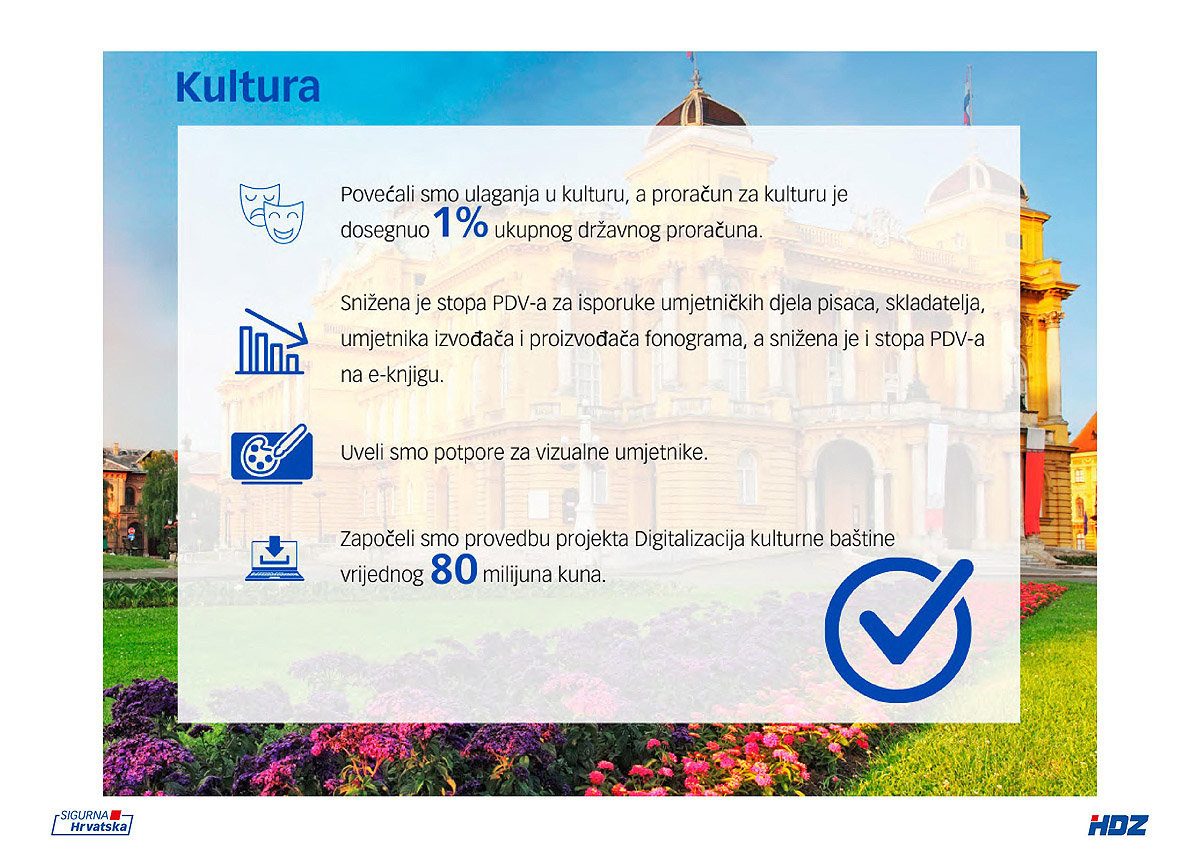 Kultura

Povećali smo ulaganja u kulturu, a proračun za kulturu je dosegnuo 1% ukupnog državnog proračuna.

Snižena je stopa PDV-a za isporuke umjetničkih djela pisaca, skladatelja, umjetnika izvođača i proizvođača fonograma, a snižena je i stopa PDV-a na e-knjigu.

Uveli smo potpore za vizualne umjetnike.

Započeli smo provedbu projekta Digitalizacija kulturne baštine vrijednog 80 milijuna kuna.

SIGURNA Hrvatska

HDZ